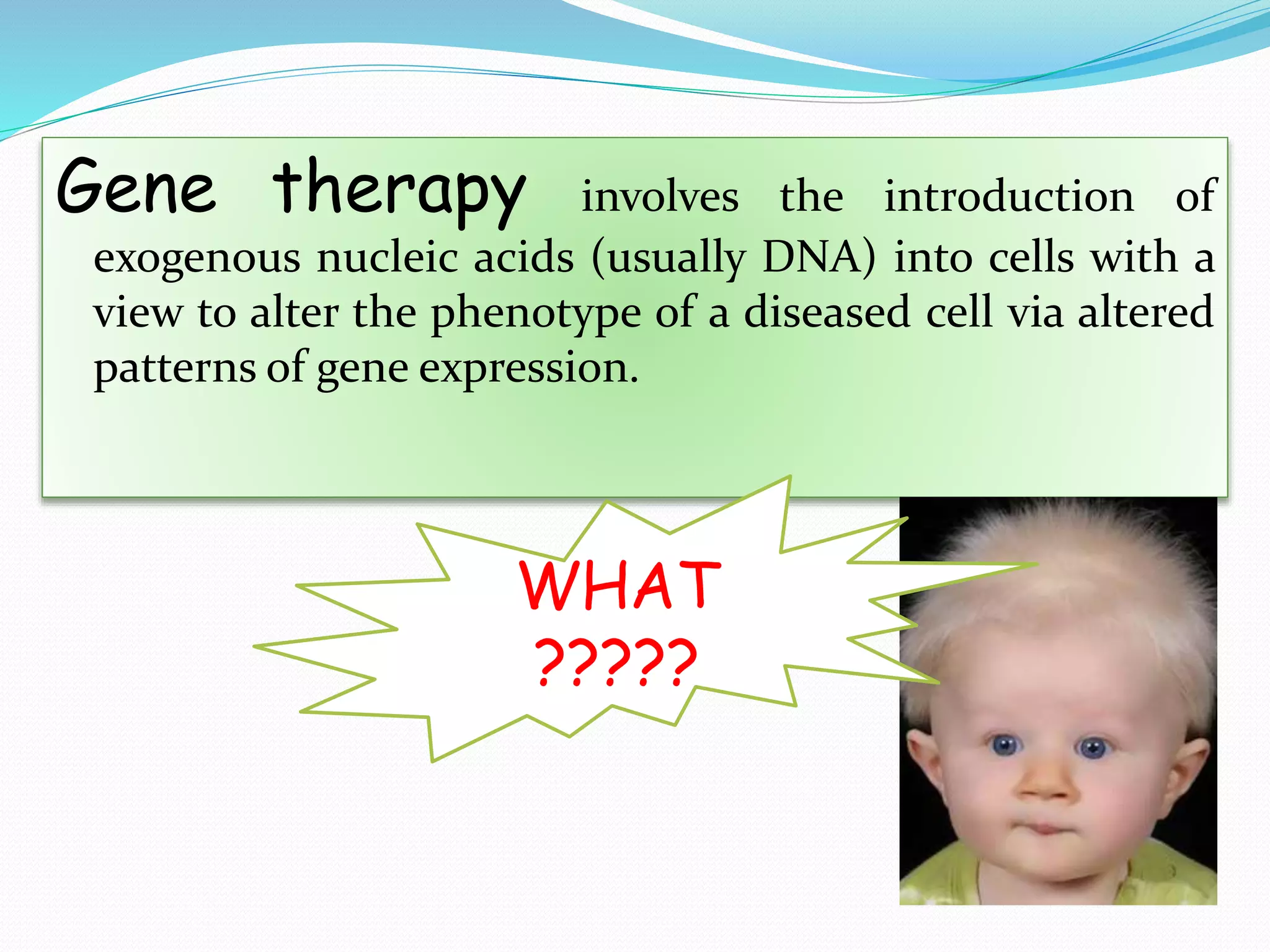 Gene therapy involves the introduction of exogenous nucleic acids (usually DNA) into cells with a view to alter the phenotype of a diseased cell via altered patterns of gene expression.

WHAT
?????